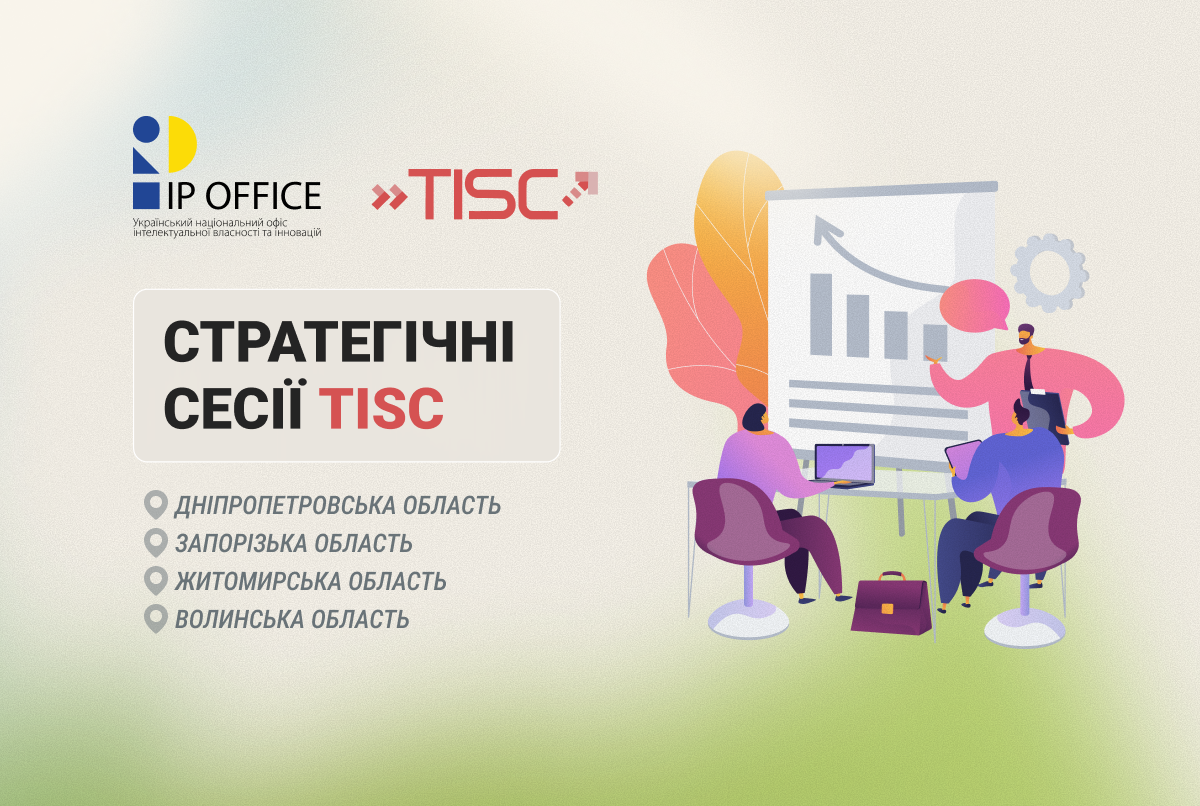 IP OFFICE
Український національний офіс інтелектуальної власності та інновацій

TISC

СТРАТЕГІЧНІ СЕСІЇ TISC

ДНІПРОПЕТРОВСЬКА ОБЛАСТЬ
ЗАПОРІЗЬКА ОБЛАСТЬ
ЖИТОМИРСЬКА ОБЛАСТЬ
ВОЛИНСЬКА ОБЛАСТЬ